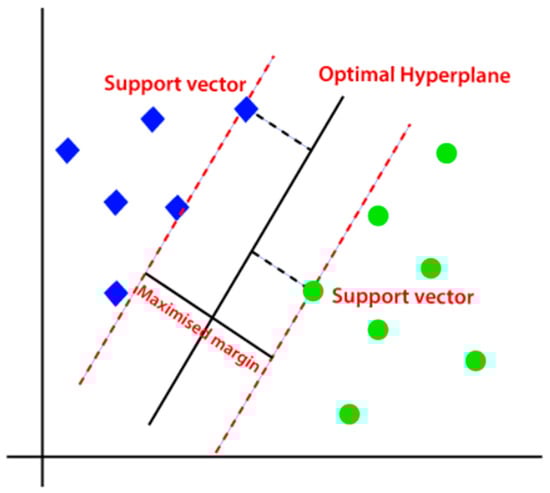 Support vector

Optimal Hyperplane

Support vector

Maximised margin